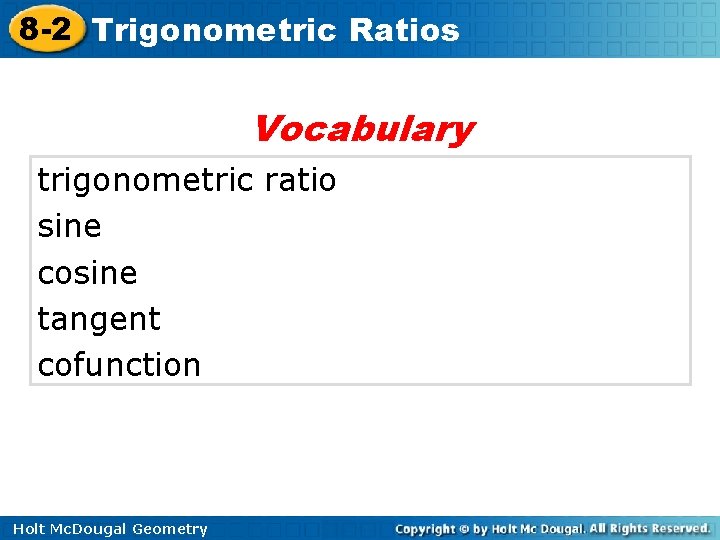 8-2 Trigonometric Ratios

Vocabulary

trigonometric ratio
sine
cosine
tangent
cofunction

Holt McDougal Geometry

Copyright © by Holt Mc Dougal. All Rights Reserved.